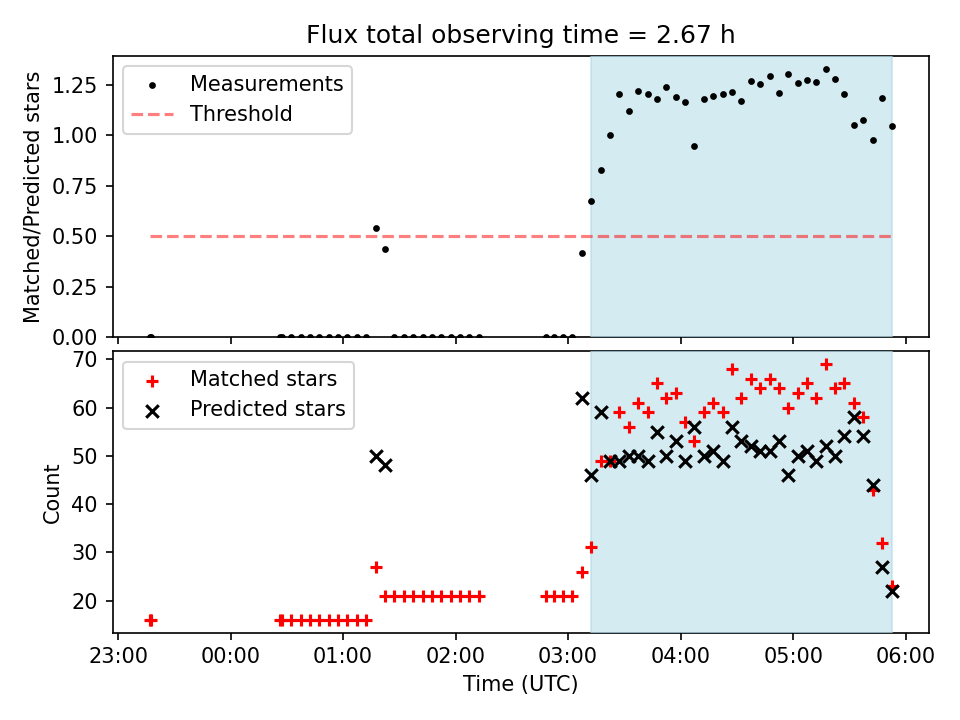 Flux total observing time = 2.67 h

Measurements
Threshold

Matched/Predicted stars

1.25
1.00
0.75
0.50
0.25
0.00

Matched stars
Predicted stars

Count

70
60
50
40
30
20

23:00 00:00 01:00 02:00 03:00 04:00 05:00 06:00

Time (UTC)